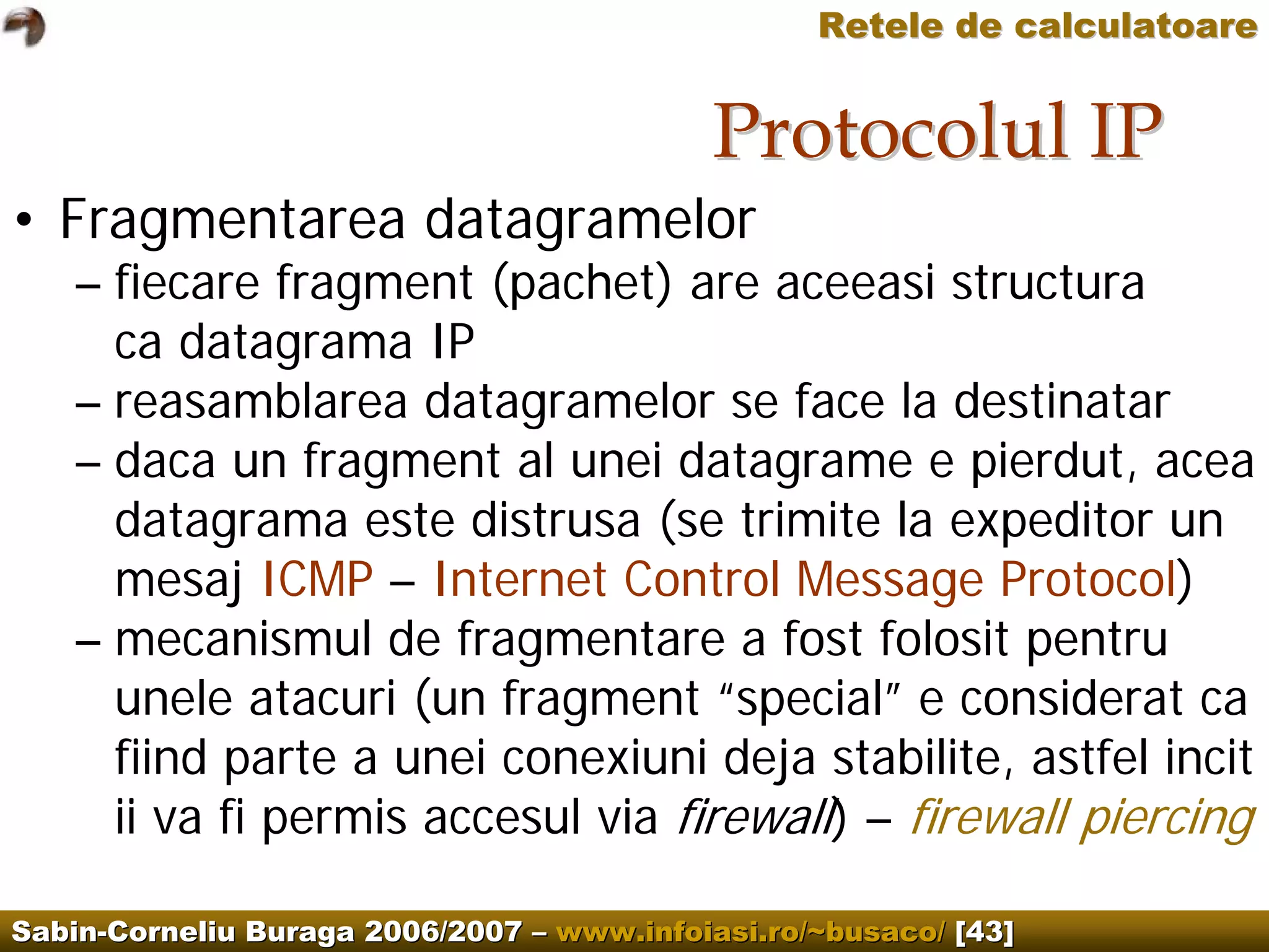 Retele de calculatoare

Protocolul IP

• Fragmentarea datagramelor
– fiecare fragment (pachet) are aceeasi structura ca datagrama IP
– reasamblarea datagramelor se face la destinatar
– daca un fragment al unei datagrame e pierdut, acea datagrama este distrusa (se trimite la expeditor un mesaj ICMP – Internet Control Message Protocol)
– mecanismul de fragmentare a fost folosit pentru unele atacuri (un fragment “special” e considerat ca fiind parte a unei conexiuni deja stabilite, astfel incit ii va fi permis accesul via firewall) – firewall piercing

Sabin-Corneliu Buraga 2006/2007 – www.infoiasi.ro/~busaco/ [43]